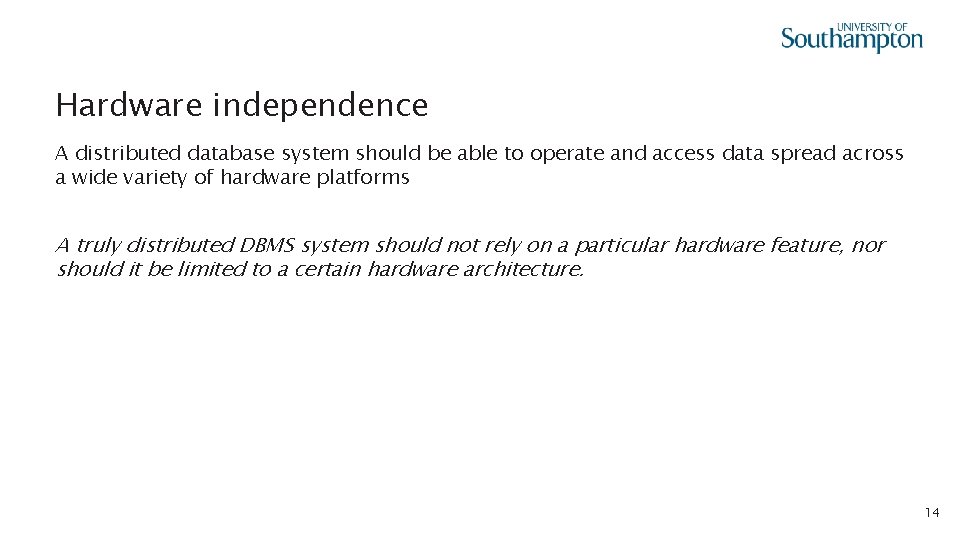 UNIVERSITY OF
Southampton

Hardware independence

A distributed database system should be able to operate and access data spread across a wide variety of hardware platforms

A truly distributed DBMS system should not rely on a particular hardware feature, nor should it be limited to a certain hardware architecture.

14